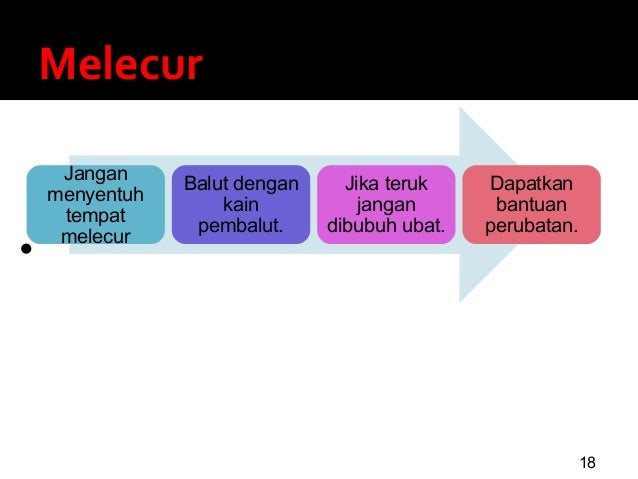 Melecur

Jangan menyentuh tempat melecur

Balut dengan kain pembalut.

Jika teruk jangan dibubuh ubat.

Dapatkan bantuan perubatan.

18